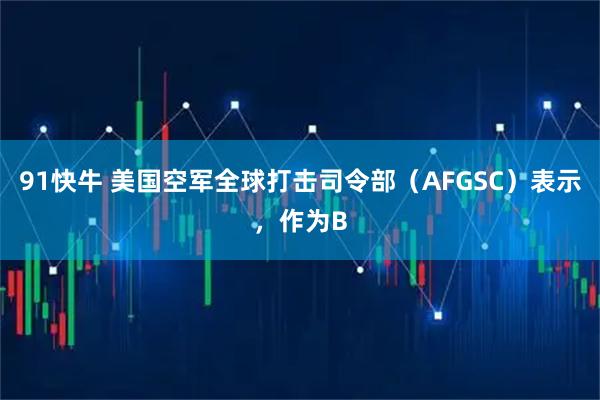 91快牛 美国空军全球打击司令部（AFGSC）表示，作为B